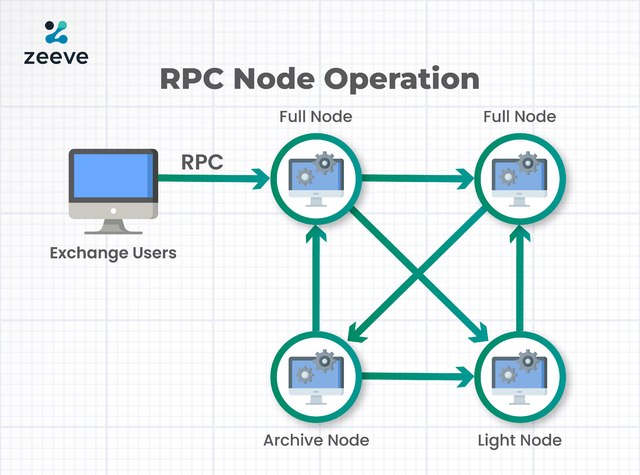 zeeve

RPC Node Operation

Full Node

Full Node

RPC

Exchange Users

Archive Node

Light Node